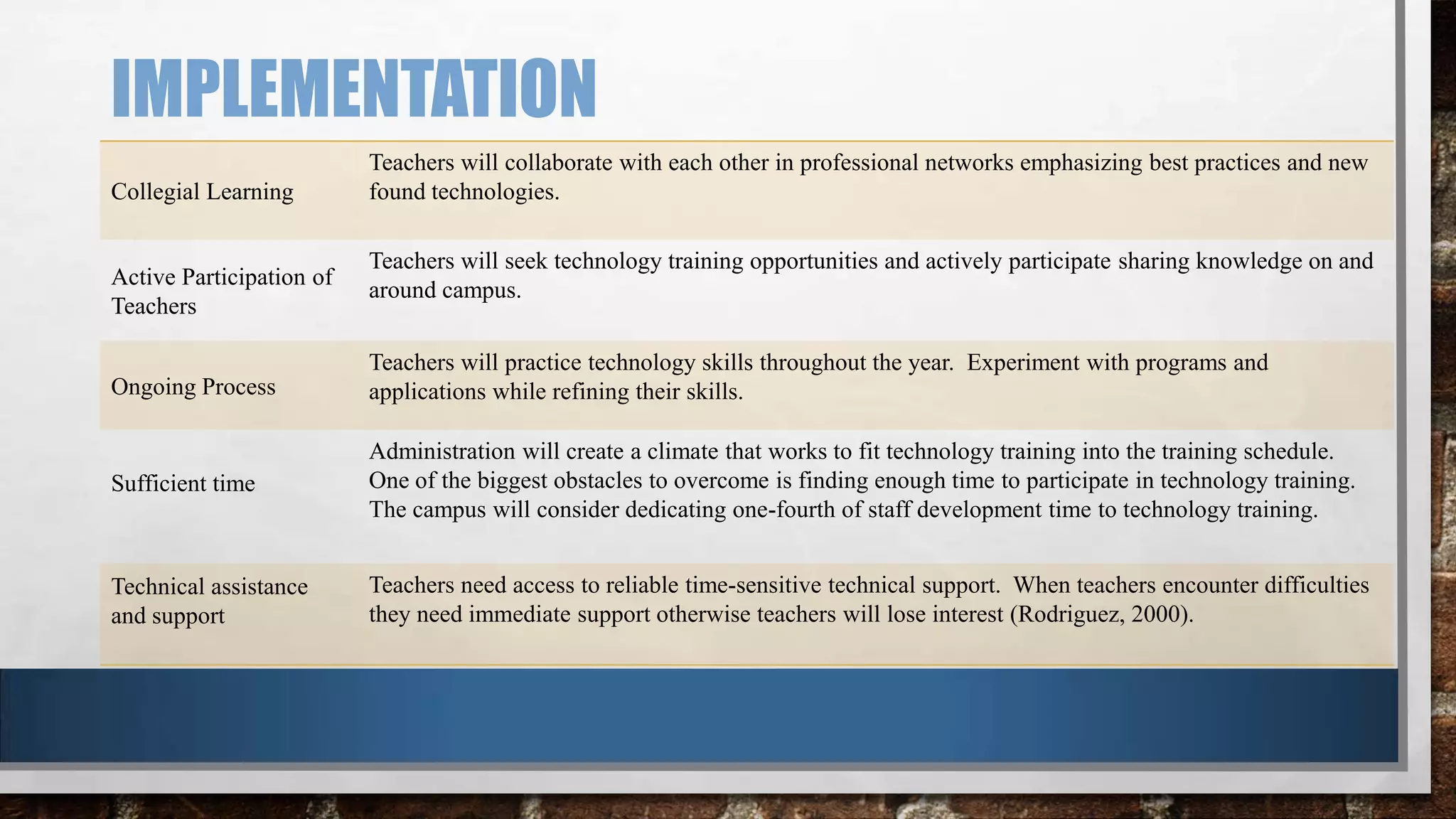 IMPLEMENTATION

| | |
|---|---|
| Collegial Learning | Teachers will collaborate with each other in professional networks emphasizing best practices and new found technologies. |
| Active Participation of Teachers | Teachers will seek technology training opportunities and actively participate sharing knowledge on and around campus. |
| Ongoing Process | Teachers will practice technology skills throughout the year. Experiment with programs and applications while refining their skills. |
| Sufficient time | Administration will create a climate that works to fit technology training into the training schedule. One of the biggest obstacles to overcome is finding enough time to participate in technology training. The campus will consider dedicating one-fourth of staff development time to technology training. |
| Technical assistance and support | Teachers need access to reliable time-sensitive technical support. When teachers encounter difficulties they need immediate support otherwise teachers will lose interest (Rodriguez, 2000). |